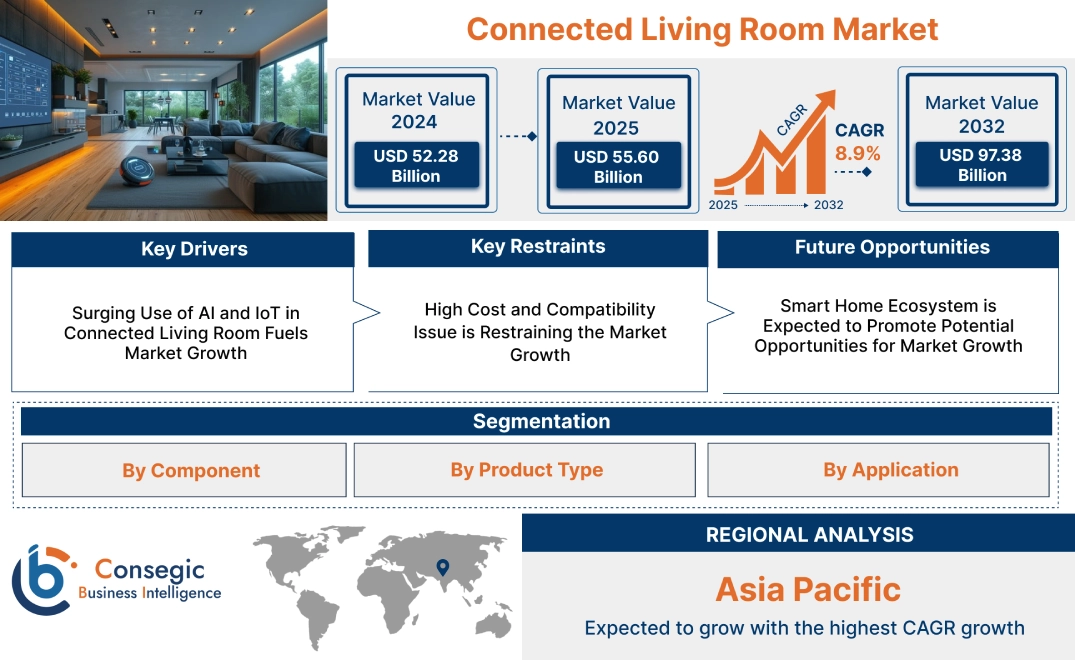 Connected Living Room Market

Market Value 2024
USD 52.28 Billion

Market Value 2025
USD 55.60 Billion

CAGR
CAGR 8.9%
2025 2032

Market Value 2032
USD 97.38 Billion

Key Drivers
Surging Use of AI and IoT in Connected Living Room Fuels Market Growth

Key Restraints
High Cost and Compatibility Issue is Restraining the Market Growth

Future Opportunities
Smart Home Ecosystem is Expected to Promote Potential Opportunities for Market Growth

Segmentation
By Component
By Product Type
By Application

Consegic Business Intelligence

REGIONAL ANALYSIS
Asia Pacific
Expected to grow with the highest CAGR growth